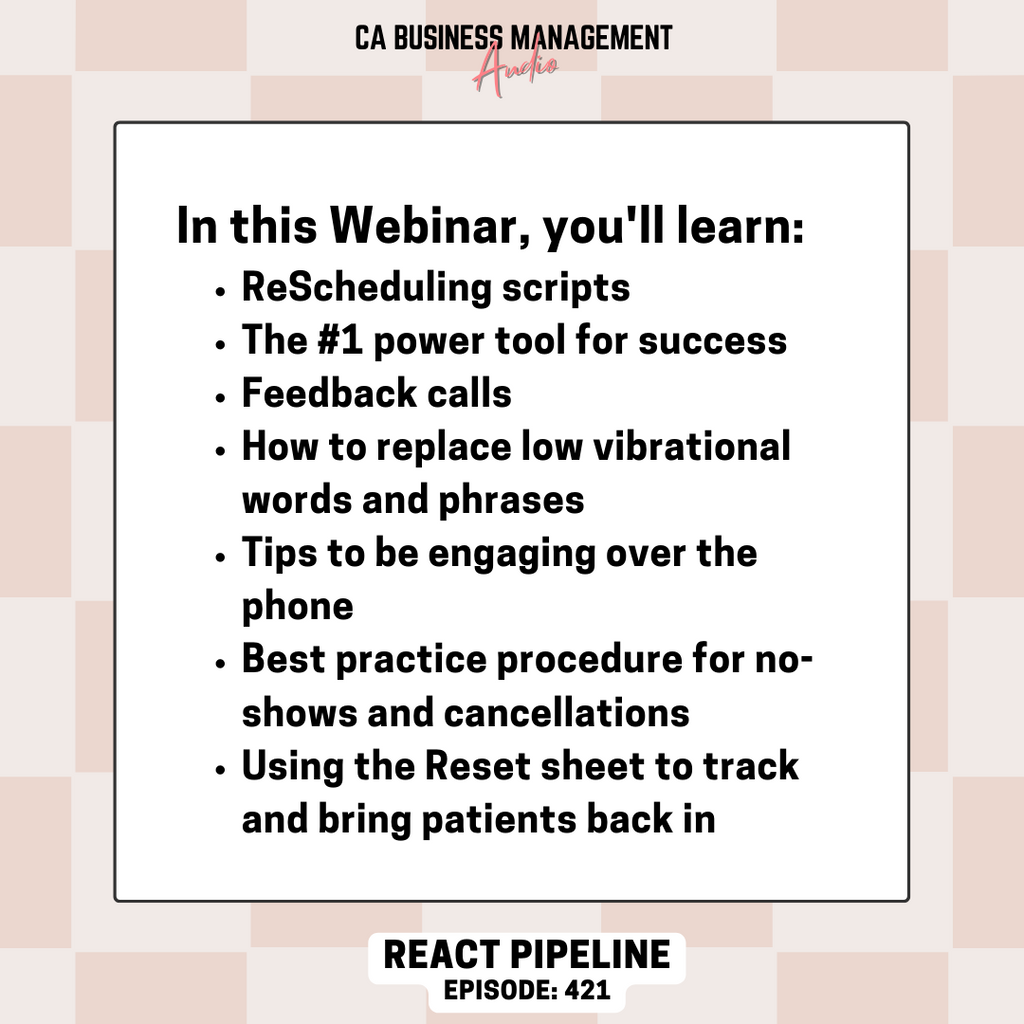 CA BUSINESS MANAGEMENT
Audio

In this Webinar, you'll learn:
- ReScheduling scripts
- The #1 power tool for success
- Feedback calls
- How to replace low vibrational words and phrases
- Tips to be engaging over the phone
- Best practice procedure for no-shows and cancellations
- Using the Reset sheet to track and bring patients back in

REACT PIPELINE
EPISODE: 421